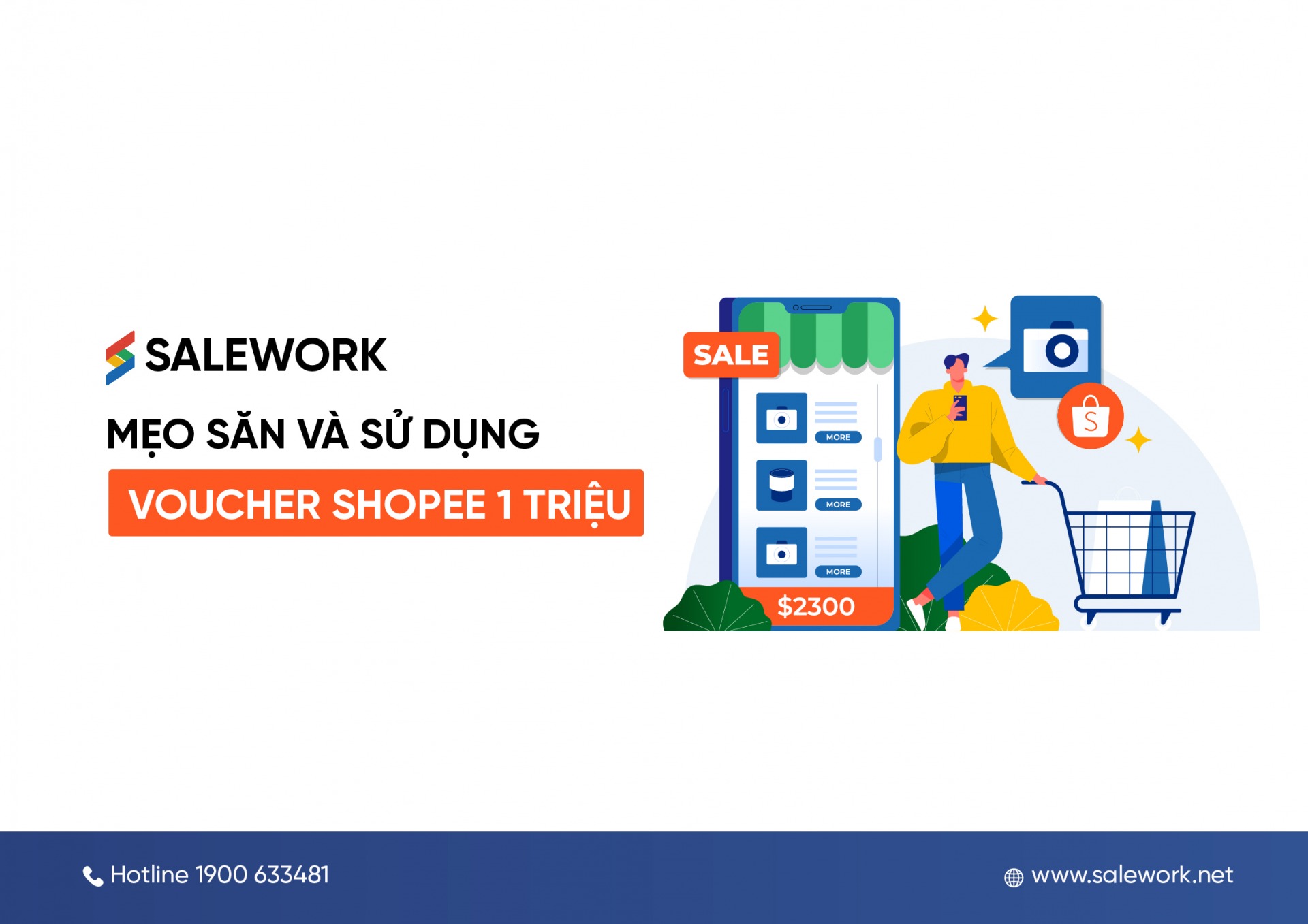 SALEWORK

MẸO SĂN VÀ SỬ DỤNG

VOUCHER SHOPEE 1 TRIỆU

SALE

MORE

MORE

MORE

$2300

S

Hotline 1900 633481

www.salework.net